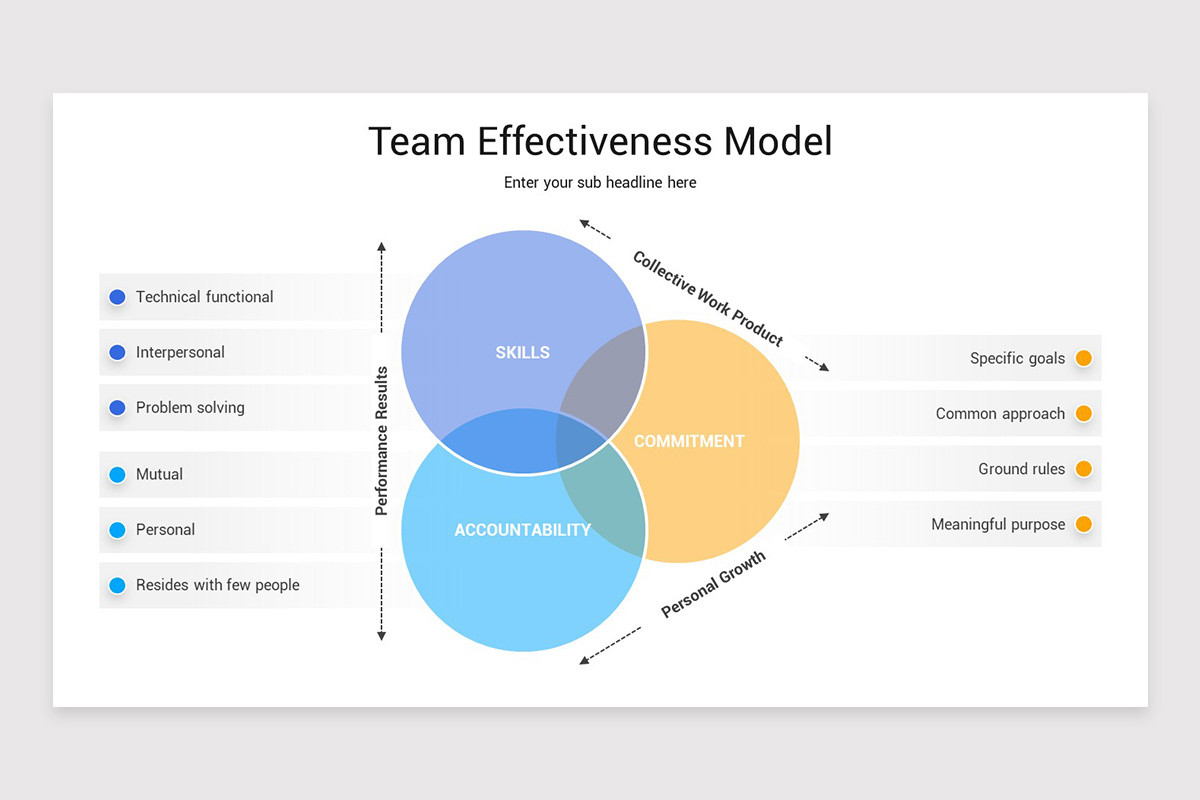 Team Effectiveness Model

Enter your sub headline here

Technical functional

Interpersonal

Problem solving

Mutual

Personal

Resides with few people

Performance Results

SKILLS

COMMITMENT

ACCOUNTABILITY

Collective Work Product

Personal Growth

Specific goals

Common approach

Ground rules

Meaningful purpose